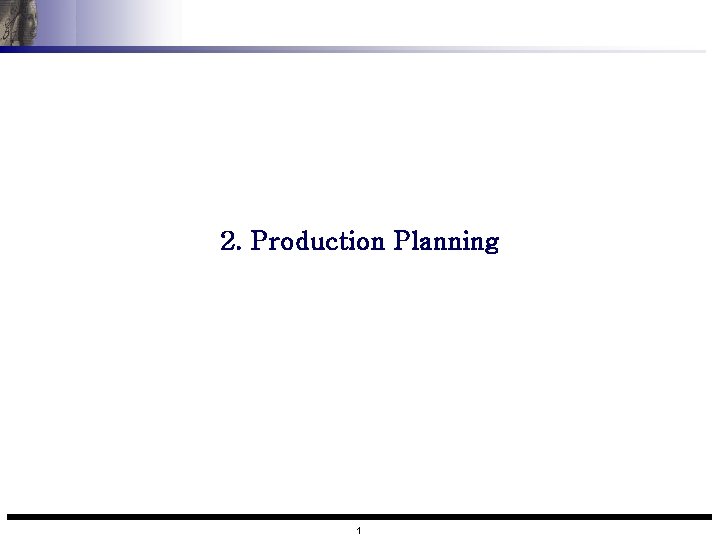 2. Production Planning

1